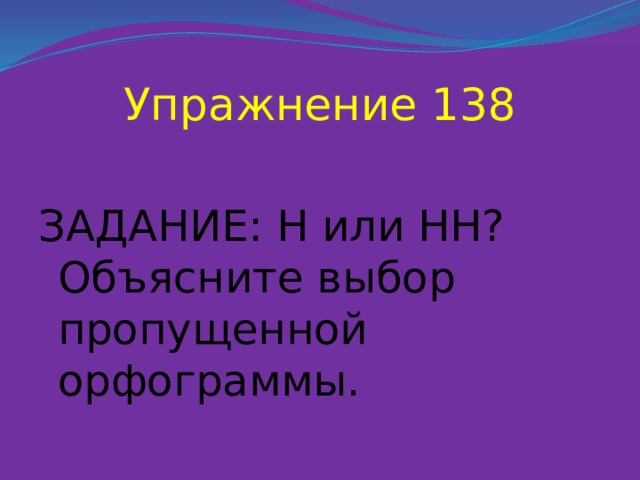 Упражнение 138

ЗАДАНИЕ: Н или НН? Объясните выбор пропущенной орфограммы.